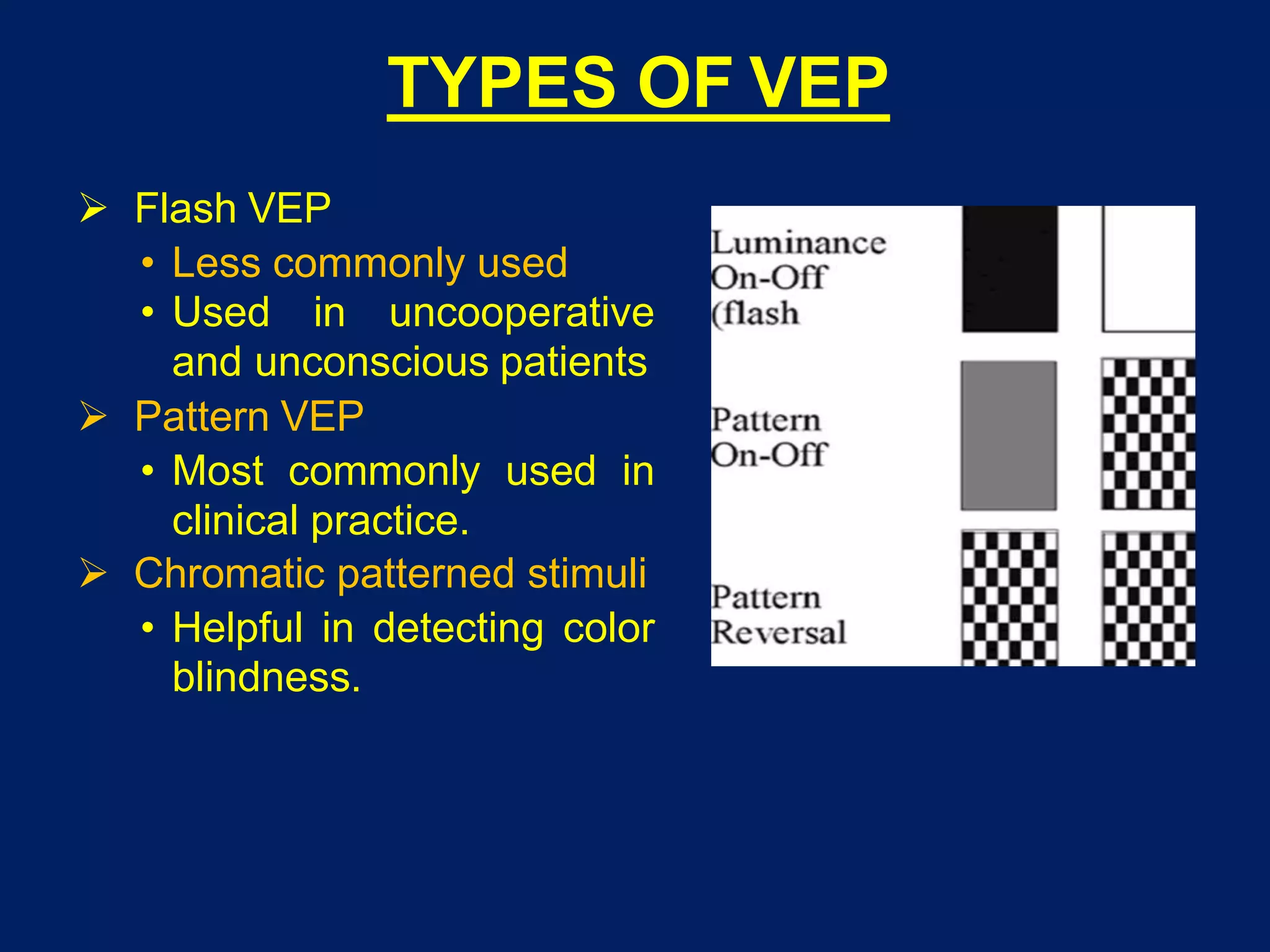 TYPES OF VEP

➢ Flash VEP
• Less commonly used
• Used in uncooperative and unconscious patients
➢ Pattern VEP
• Most commonly used in clinical practice.
➢ Chromatic patterned stimuli
• Helpful in detecting color blindness.

Luminance On-Off (flash

Pattern On-Off

Pattern Reversal